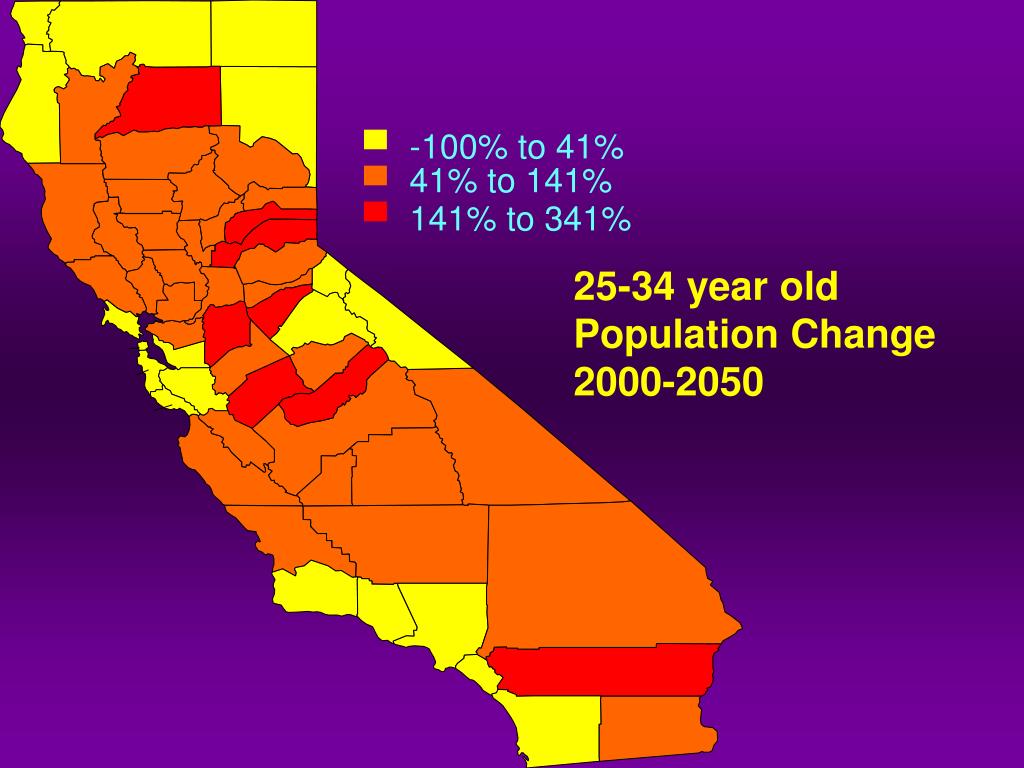 -100% to 41%
41% to 141%
141% to 341%

25-34 year old
Population Change
2000-2050